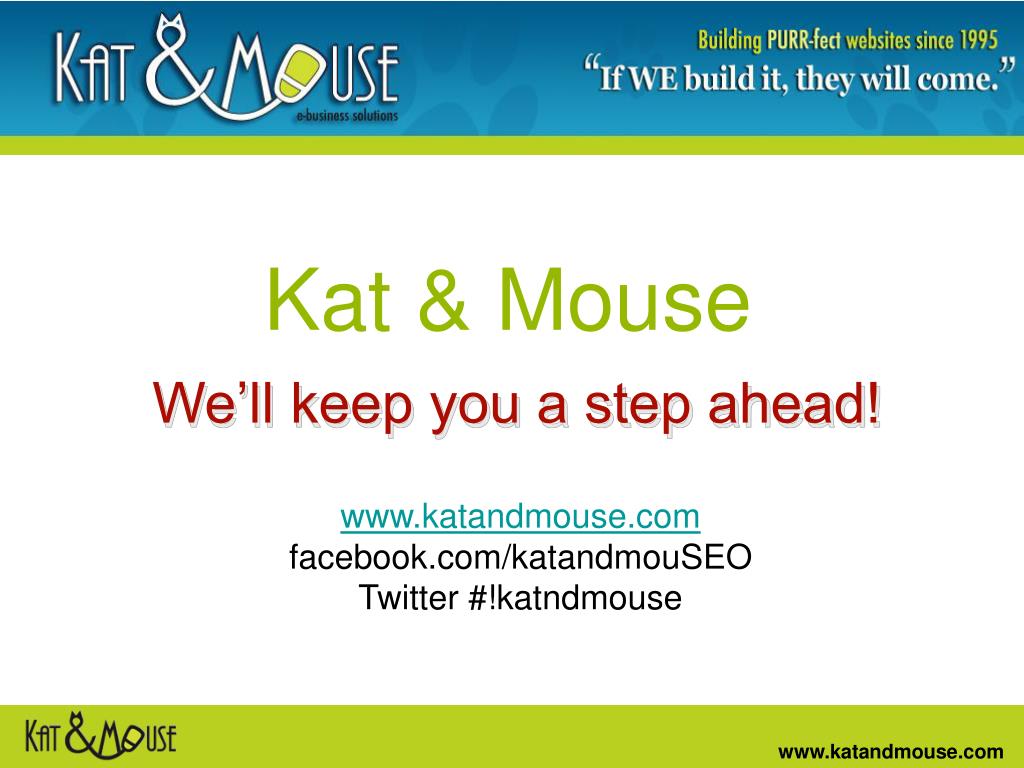 KAT & MOUSE
e-business solutions

Building PURR-fect websites since 1995
"If WE build it, they will come."

Kat & Mouse

We'll keep you a step ahead!

www.katandmouse.com
facebook.com/katandmouSEO
Twitter #!katndmouse

KAT & MOUSE

www.katandmouse.com